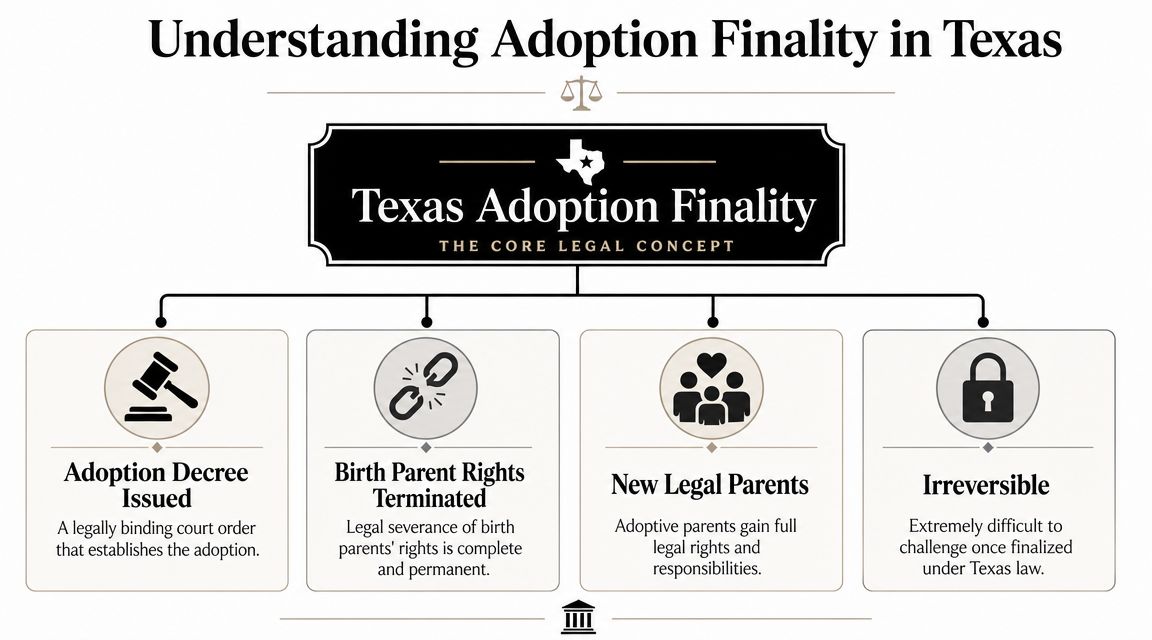 Understanding Adoption Finality in Texas

Texas Adoption Finality

THE CORE LEGAL CONCEPT

Adoption Decree Issued

A legally binding court order that establishes the adoption.

Birth Parent Rights Terminated

Legal severance of birth parents' rights is complete and permanent.

New Legal Parents

Adoptive parents gain full legal rights and responsibilities.

Irreversible

Extremely difficult to challenge once finalized under Texas law.